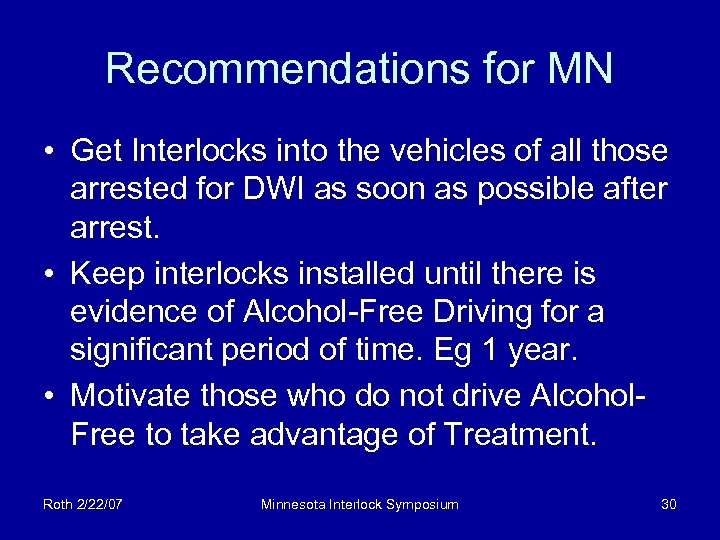 Recommendations for MN

• Get Interlocks into the vehicles of all those arrested for DWI as soon as possible after arrest.

• Keep interlocks installed until there is evidence of Alcohol-Free Driving for a significant period of time. Eg 1 year.

• Motivate those who do not drive Alcohol-Free to take advantage of Treatment.

Roth 2/22/07

Minnesota Interlock Symposium

30